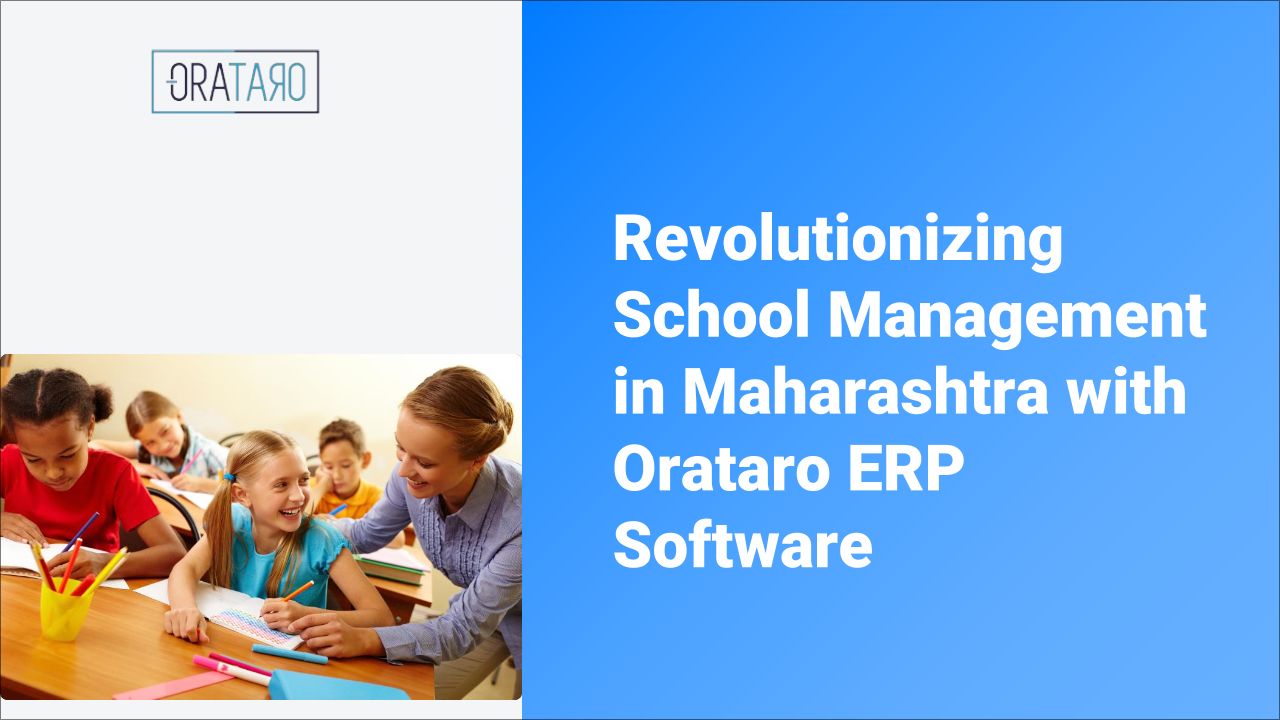 ORATARO

Revolutionizing School Management in Maharashtra with Orataro ERP Software